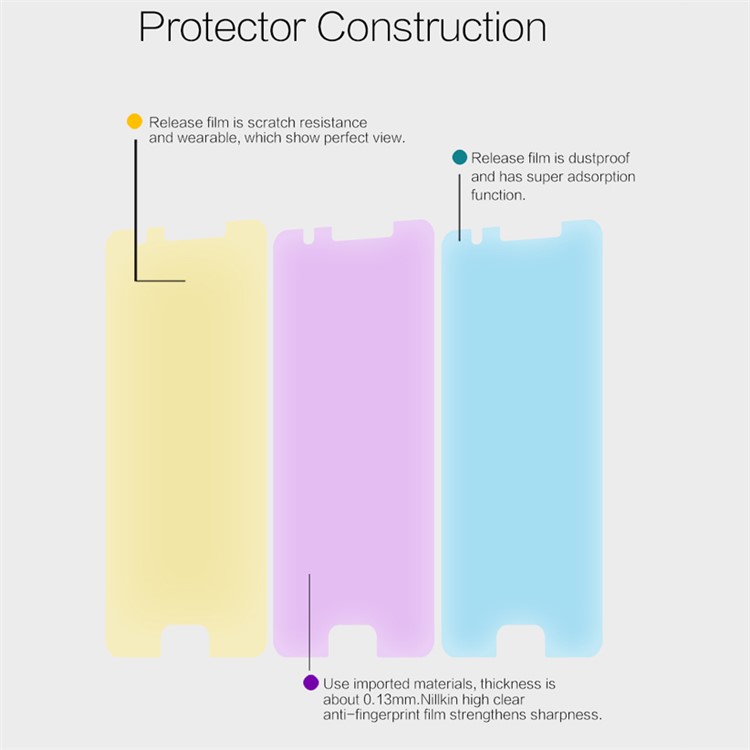 Protector Construction

Release film is scratch resistance and wearable, which show perfect view.

Release film is dustproof and has super adsorption function.

Use imported materials, thickness is about 0.13mm.Nillkin high clear anti-fingerprint film strengthens sharpness.